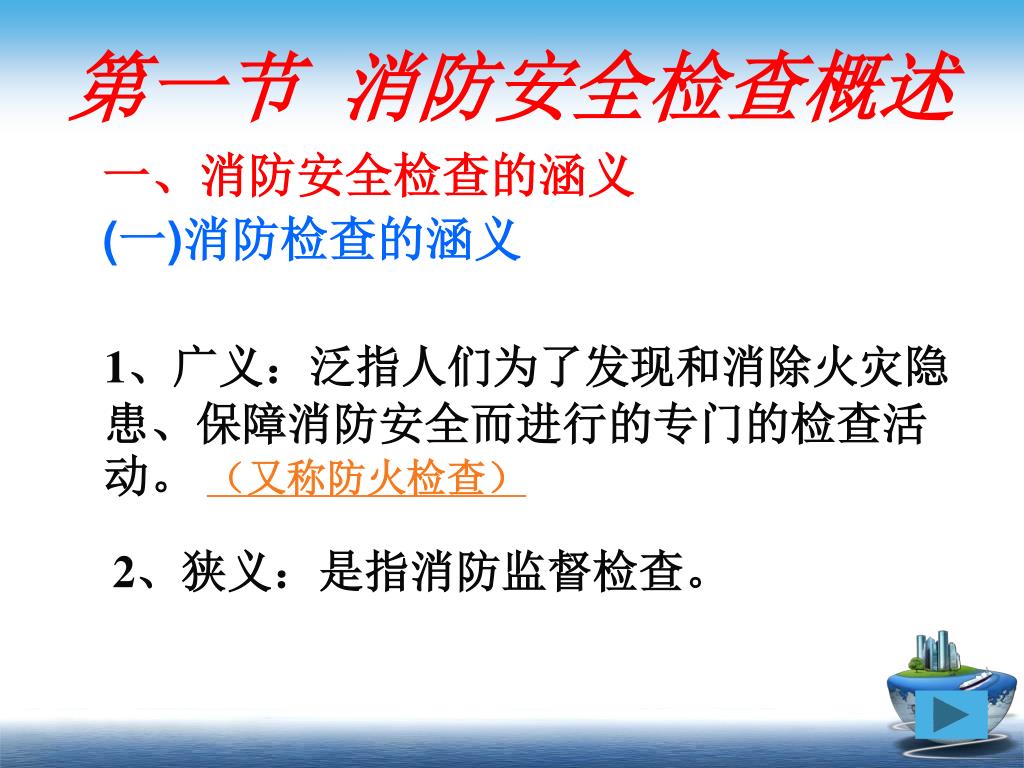 第一节 消防安全检查概述

一、消防安全检查的涵义

(一)消防检查的涵义

1、广义：泛指人们为了发现和消除火灾隐患、保障消防安全而进行的专门的检查活动。（又称防火检查）

2、狭义：是指消防监督检查。